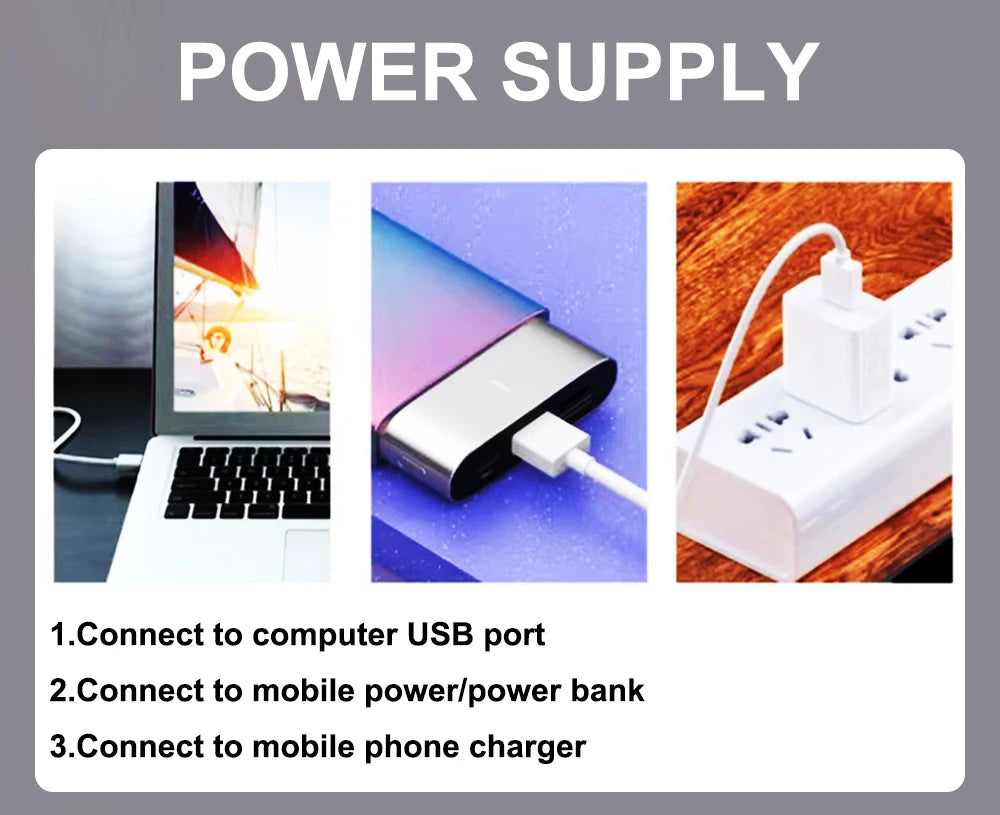 POWER SUPPLY

1.Connect to computer USB port

2.Connect to mobile power/power bank

3.Connect to mobile phone charger